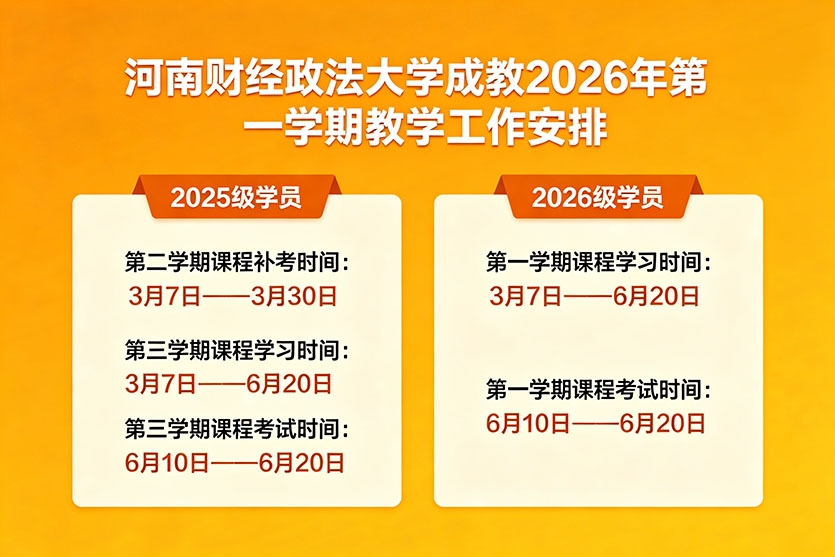 河南财经政法大学成教2026年第一学期教学工作安排

2025级学员

第二学期课程补考时间：
3月7日——3月30日

第三学期课程学习时间：
3月7日——6月20日

第三学期课程考试时间：
6月10日——6月20日

2026级学员

第一学期课程学习时间：
3月7日——6月20日

第一学期课程考试时间：
6月10日——6月20日